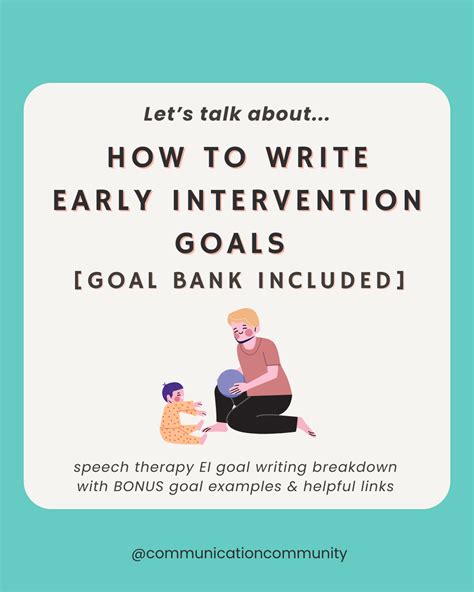 Let's talk about...

HOW TO WRITE EARLY INTERVENTION GOALS

[GOAL BANK INCLUDED]

speech therapy EI goal writing breakdown with BONUS goal examples & helpful links

@communicationcommunity